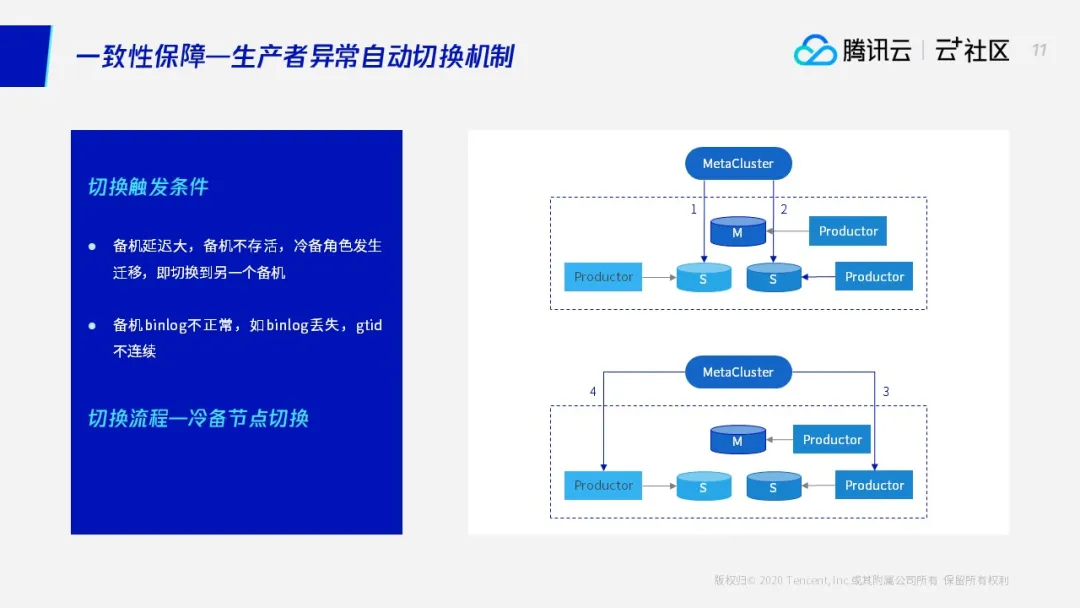 一致性保障—生产者异常自动切换机制

腾讯云 | 云+社区 11

切换触发条件

● 备机延迟大，备机不存活，冷备角色发生迁移，即切换到另一个备机

● 备机binlog不正常，如binlog丢失，gtid不连续

切换流程—冷备节点切换

MetaCluster
1
2
M
Productor
Productor
S
S
Productor

MetaCluster
4
3
M
Productor
Productor
S
S
Productor

版权归© 2020 Tencent, Inc.或其附属公司所有 保留所有权利